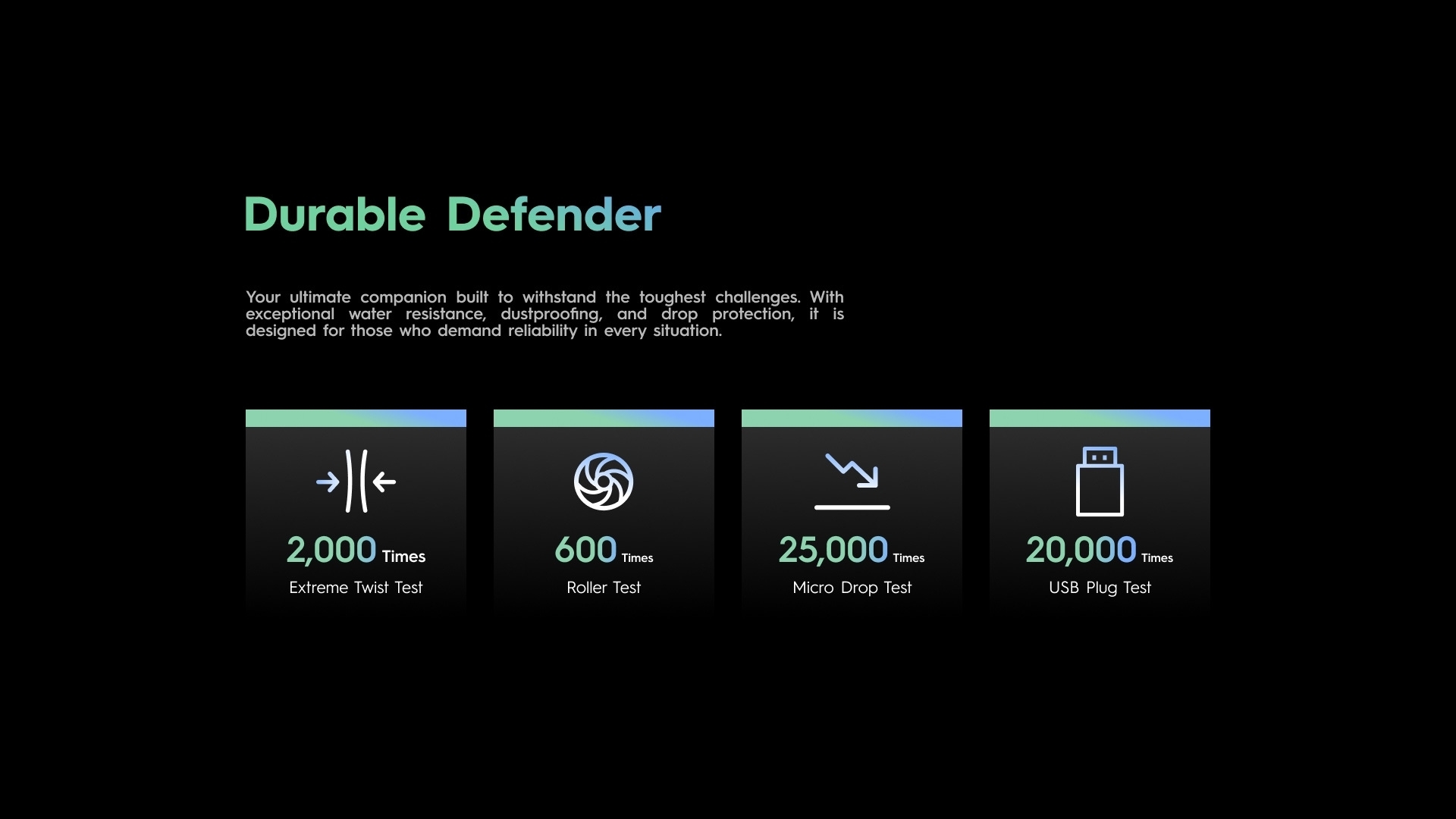 Durable Defender

Your ultimate companion built to withstand the toughest challenges. With exceptional water resistance, dustproofing, and drop protection, it is designed for those who demand reliability in every situation.

2,000 Times
Extreme Twist Test

600 Times
Roller Test

25,000 Times
Micro Drop Test

20,000 Times
USB Plug Test